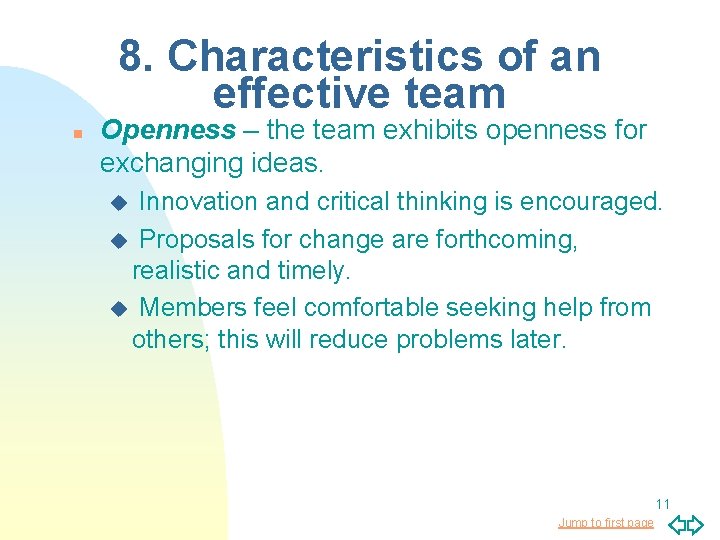 8. Characteristics of an effective team

Openness – the team exhibits openness for exchanging ideas.

Innovation and critical thinking is encouraged.

Proposals for change are forthcoming, realistic and timely.

Members feel comfortable seeking help from others; this will reduce problems later.

11

Jump to first page